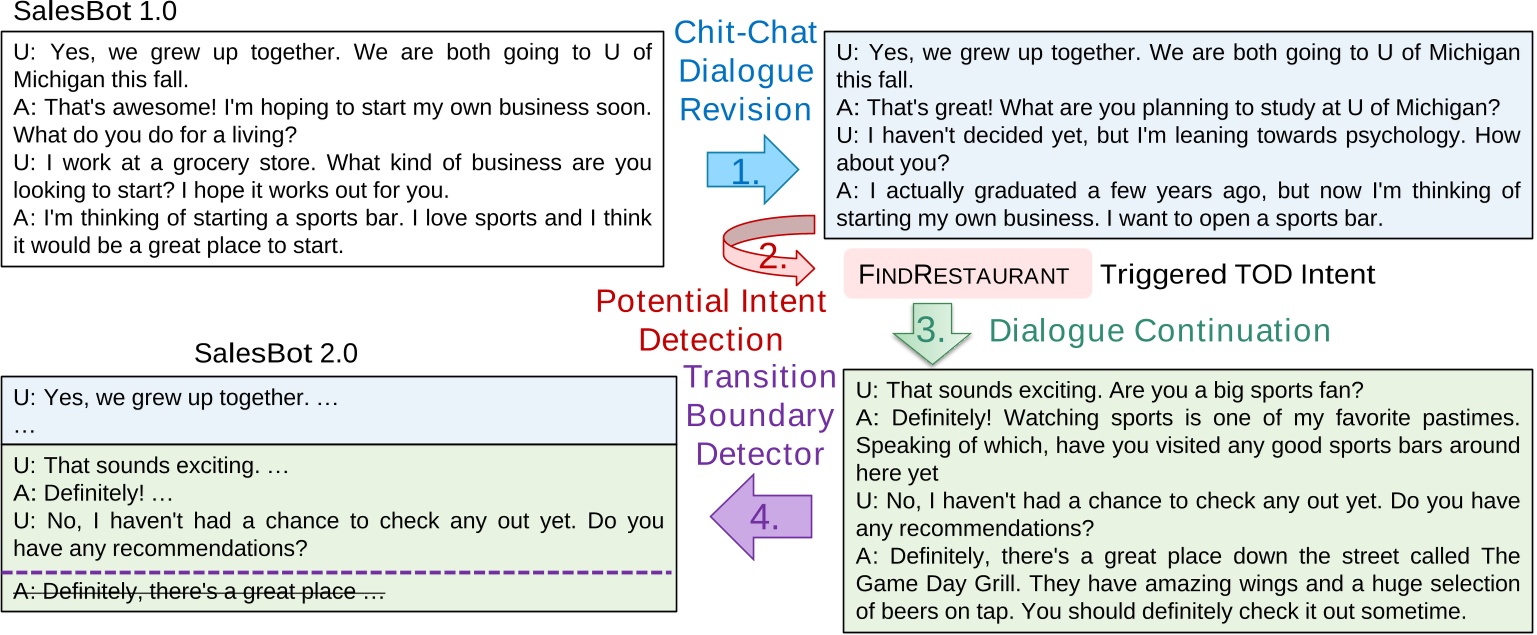 SalesBot 1.0

U: Yes, we grew up together. We are both going to U of Michigan this fall.
A: That's awesome! I'm hoping to start my own business soon. What do you do for a living?
U: I work at a grocery store. What kind of business are you looking to start? I hope it works out for you.
A: I'm thinking of starting a sports bar. I love sports and I think it would be a great place to start.

Chit-Chat Dialogue Revision

1.

U: Yes, we grew up together. We are both going to U of Michigan this fall.
A: That's great! What are you planning to study at U of Michigan?
U: I haven't decided yet, but I'm leaning towards psychology. How about you?
A: I actually graduated a few years ago, but now I'm thinking of starting my own business. I want to open a sports bar.

2.

Potential Intent Detection

FINDRESTAURANT Triggered TOD Intent

3. Dialogue Continuation

U: That sounds exciting. Are you a big sports fan?
A: Definitely! Watching sports is one of my favorite pastimes. Speaking of which, have you visited any good sports bars around here yet
U: No, I haven't had a chance to check any out yet. Do you have any recommendations?
A: Definitely, there's a great place down the street called The Game Day Grill. They have amazing wings and a huge selection of beers on tap. You should definitely check it out sometime.

Transition Boundary Detector

4.

SalesBot 2.0

U: Yes, we grew up together. …
…
U: That sounds exciting. …
A: Definitely! …
U: No, I haven't had a chance to check any out yet. Do you have any recommendations?
A: Definitely, there's a great place …